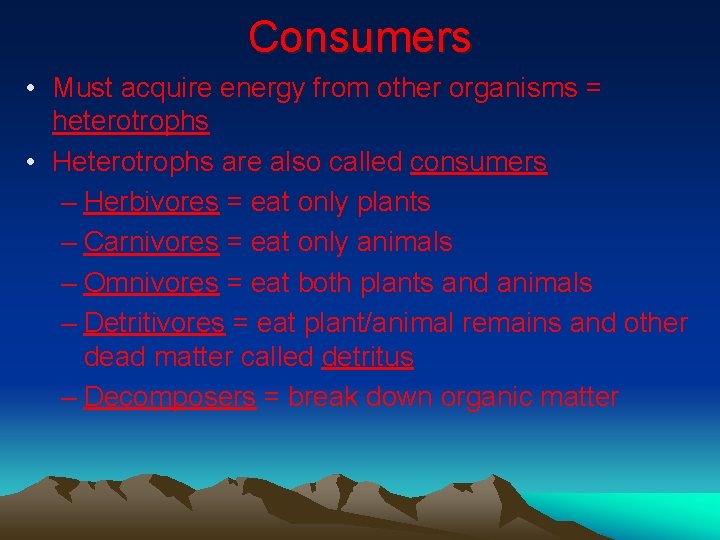 Consumers

• Must acquire energy from other organisms = heterotrophs
• Heterotrophs are also called consumers
– Herbivores = eat only plants
– Carnivores = eat only animals
– Omnivores = eat both plants and animals
– Detritivores = eat plant/animal remains and other dead matter called detritus
– Decomposers = break down organic matter